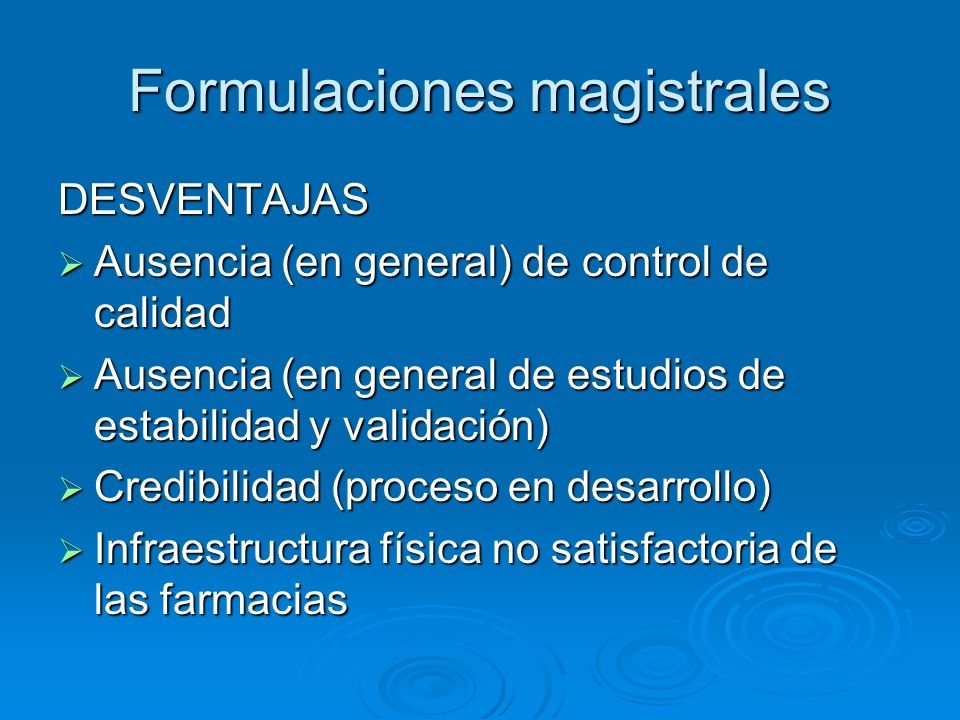 Formulaciones magistrales

DESVENTAJAS

➢ Ausencia (en general) de control de calidad

➢ Ausencia (en general de estudios de estabilidad y validación)

➢ Credibilidad (proceso en desarrollo)

➢ Infraestructura física no satisfactoria de las farmacias